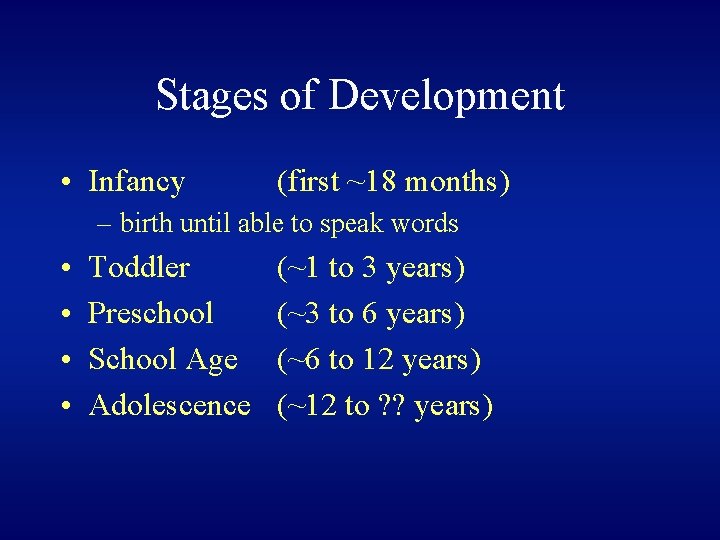 Stages of Development

• Infancy (first ~18 months)
– birth until able to speak words
• Toddler (~1 to 3 years)
• Preschool (~3 to 6 years)
• School Age (~6 to 12 years)
• Adolescence (~12 to ?? years)